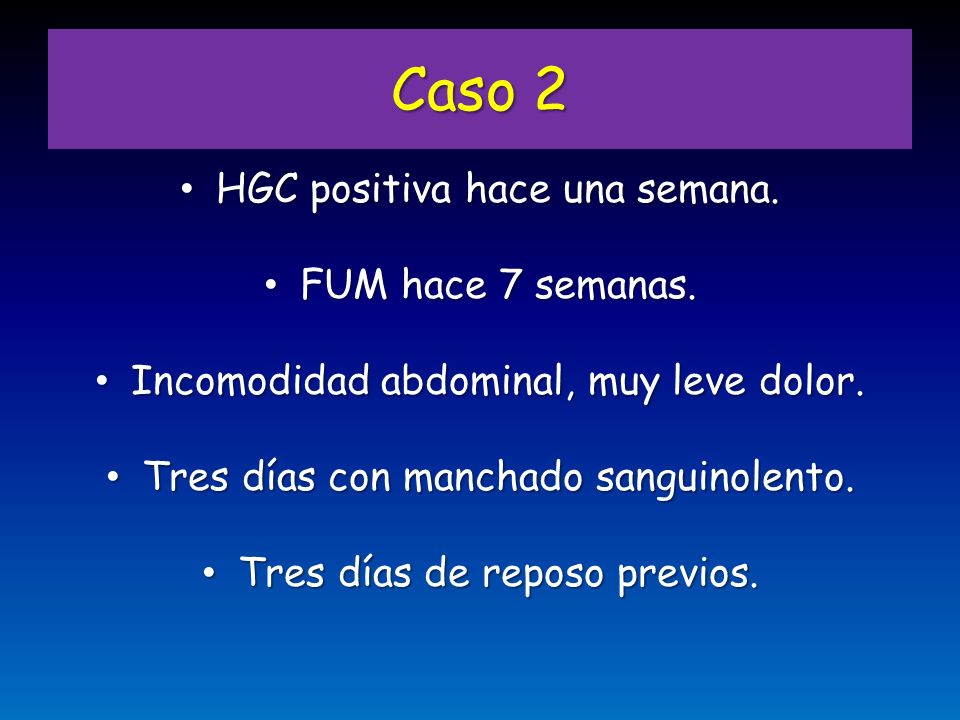 Caso 2

• HGC positiva hace una semana.

• FUM hace 7 semanas.

• Incomodidad abdominal, muy leve dolor.

• Tres días con manchado sanguinolento.

• Tres días de reposo previos.